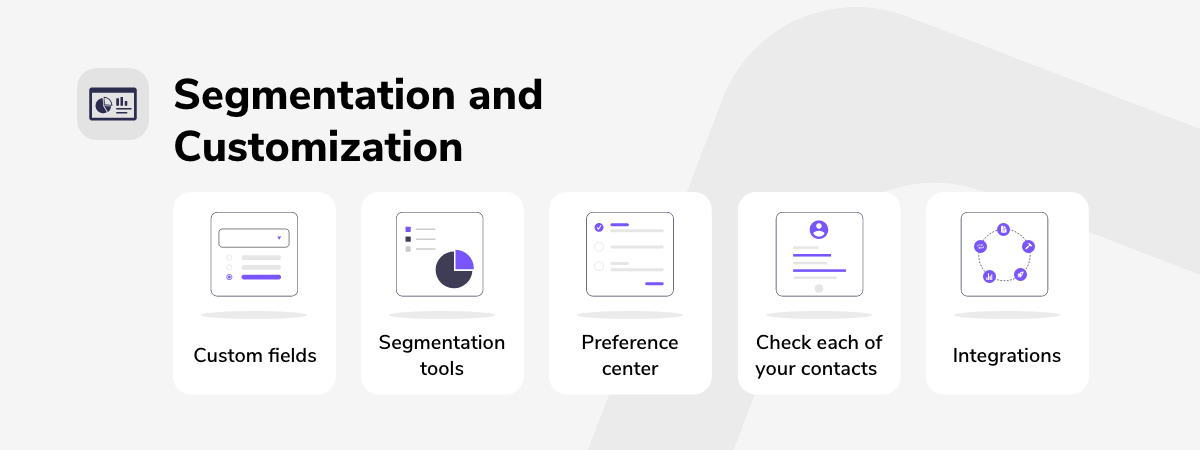 Segmentation and Customization

Custom fields

Segmentation tools

Preference center

Check each of your contacts

Integrations